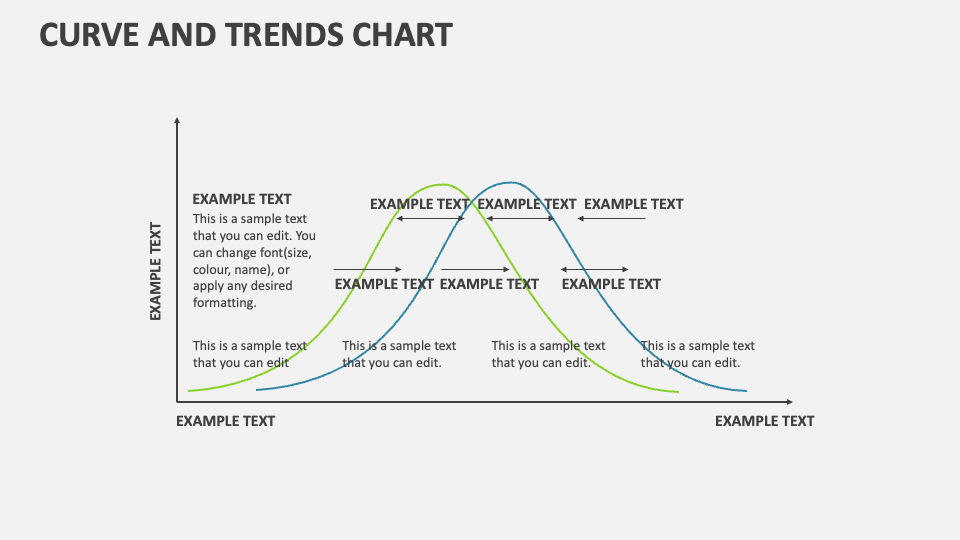 CURVE AND TRENDS CHART

EXAMPLE TEXT

EXAMPLE TEXT
This is a sample text that you can edit. You can change font(size, colour, name), or apply any desired formatting.

EXAMPLE TEXT EXAMPLE TEXT EXAMPLE TEXT

EXAMPLE TEXT EXAMPLE TEXT EXAMPLE TEXT

This is a sample text that you can edit

This is a sample text that you can edit.

This is a sample text that you can edit.

This is a sample text that you can edit.

EXAMPLE TEXT

EXAMPLE TEXT